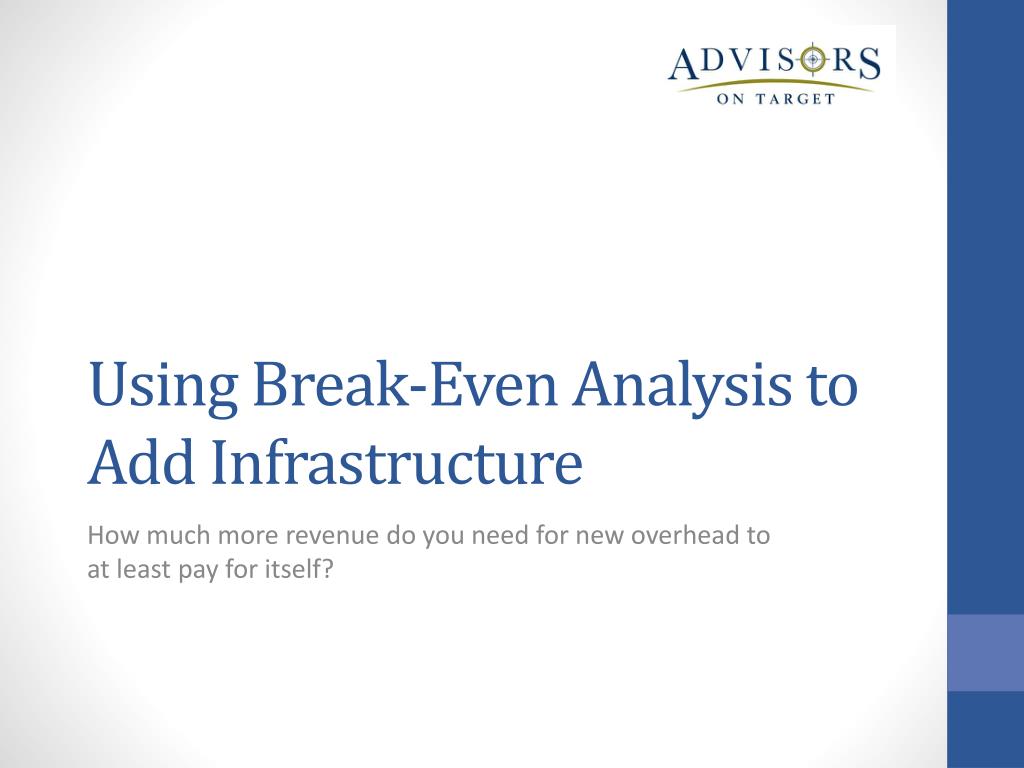 ADVISORS
ON TARGET

Using Break-Even Analysis to Add Infrastructure

How much more revenue do you need for new overhead to at least pay for itself?